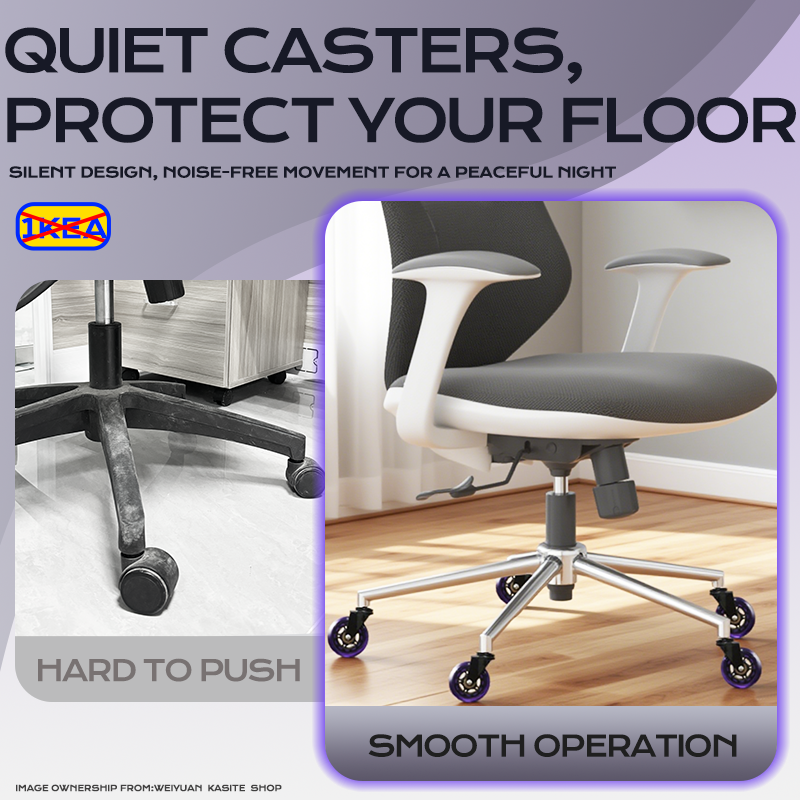 QUIET CASTERS, PROTECT YOUR FLOOR

SILENT DESIGN, NOISE-FREE MOVEMENT FOR A PEACEFUL NIGHT

1KEA

HARD TO PUSH

SMOOTH OPERATION

IMAGE OWNERSHIP FROM:WEIYUAN KASITE SHOP